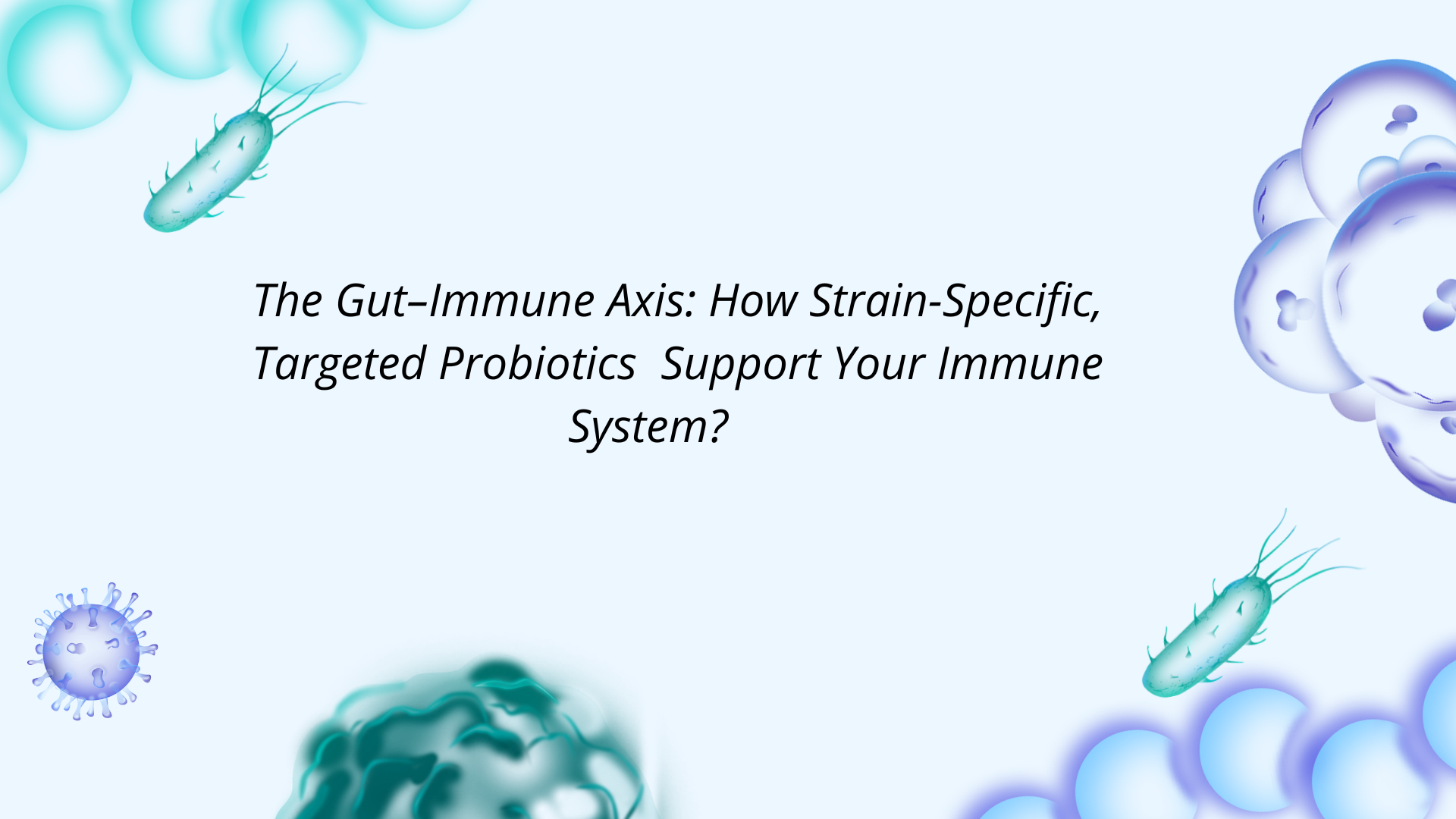 The Gut–Immune Axis: How Strain-Specific, Targeted Probiotics  Support Your Immune System?